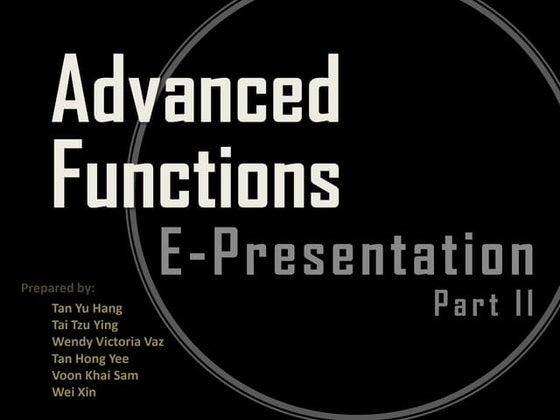 Advanced Functions

E-Presentation

Part II

Prepared by:

Tan Yu Hang
Tai Tzu Ying
Wendy Victoria Vaz
Tan Hong Yee
Voon Khai Sam
Wei Xin